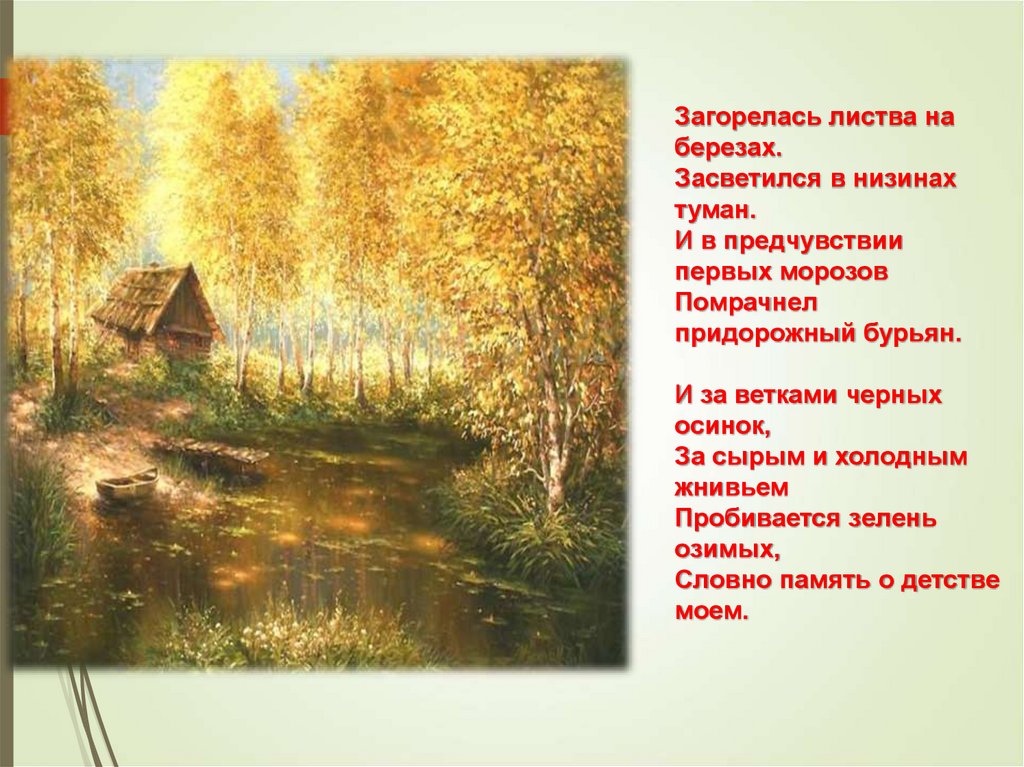 Загорелась листва на березах.
Засветился в низинах туман.
И в предчувствии первых морозов
Помрачнел придорожный бурьян.

И за ветками черных осинок,
За сырым и холодным жнивьем
Пробивается зелень озимых,
Словно память о детстве моем.